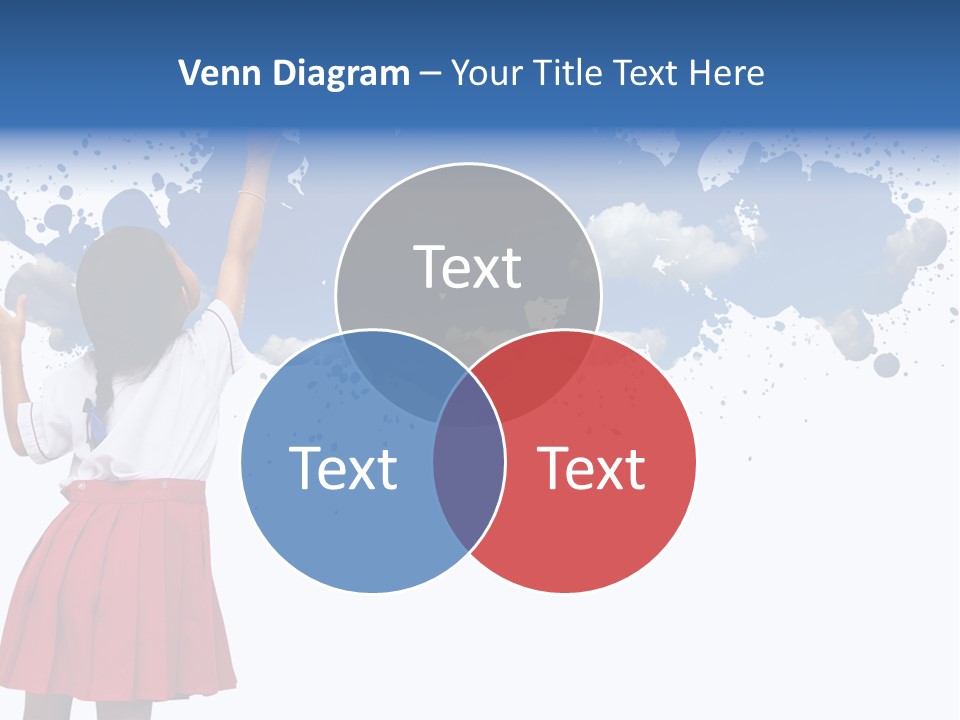 Venn Diagram – Your Title Text Here

Text

Text

Text